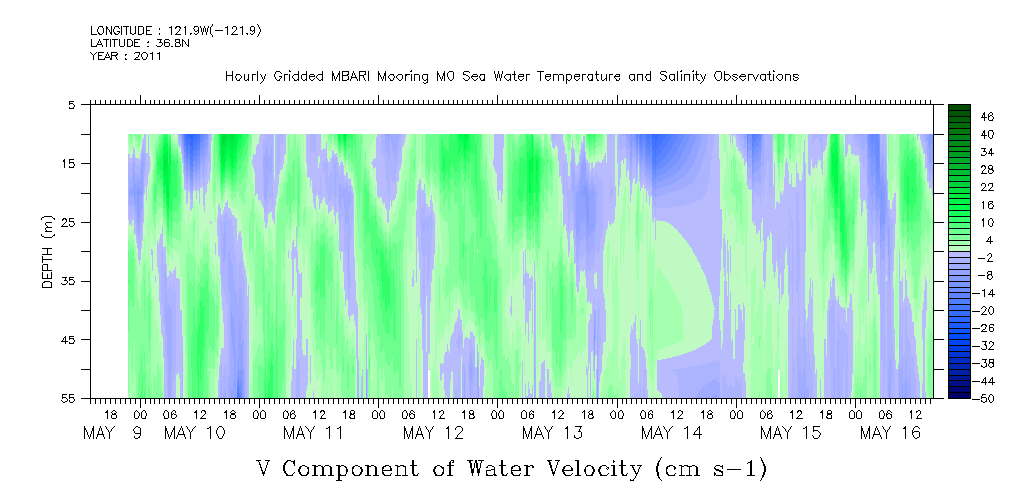 LONGITUDE : 121.9W(-121.9)
LATITUDE : 36.8N
YEAR : 2011

Hourly Gridded MBARI Mooring M0 Sea Water Temperature and Salinity Observations

DEPTH (m)

5
15
25
35
45
55

46
40
34
28
22
16
10
4
-2
-8
-14
-20
-26
-32
-38
-44
-50

18 00 06 12 18 00 06 12 18 00 06 12 18 00 06 12 18 00 06 12 18 00 06 12 18 00 06 12 18 00 06 12

MAY 9 MAY 10 MAY 11 MAY 12 MAY 13 MAY 14 MAY 15 MAY 16

V Component of Water Velocity (cm s-1)